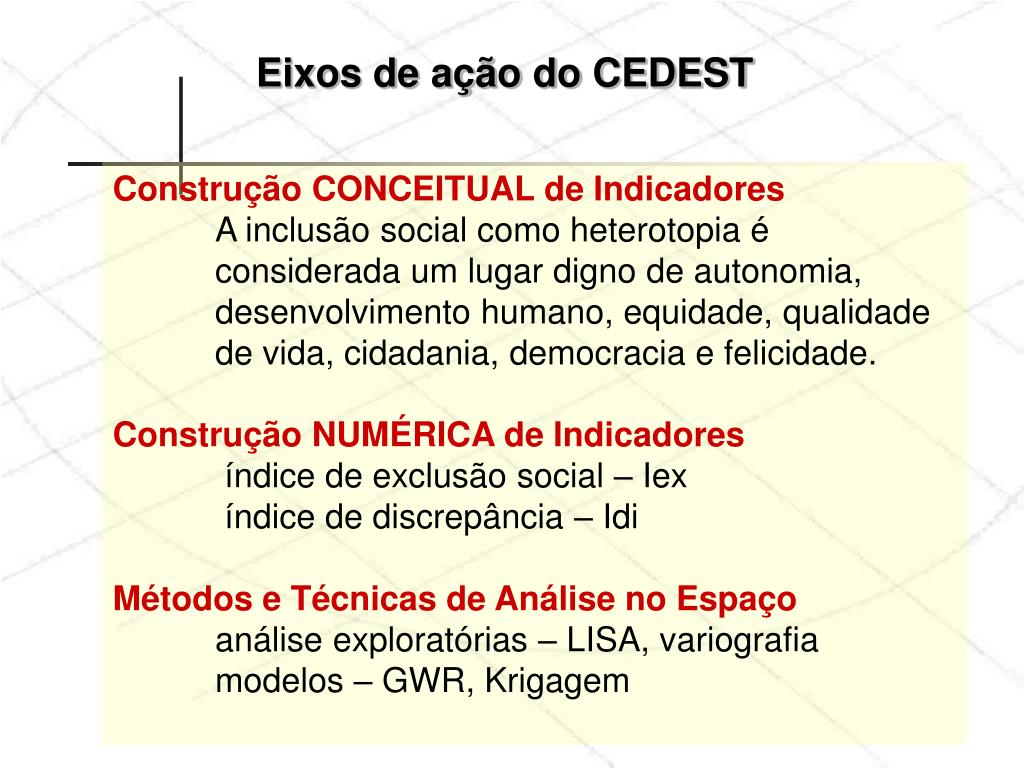 Eixos de ação do CEDEST

Construção CONCEITUAL de Indicadores
A inclusão social como heterotopia é considerada um lugar digno de autonomia, desenvolvimento humano, equidade, qualidade de vida, cidadania, democracia e felicidade.

Construção NUMÉRICA de Indicadores
índice de exclusão social – Iex
índice de discrepância – Idi

Métodos e Técnicas de Análise no Espaço
análise exploratórias – LISA, variografia
modelos – GWR, Krigagem